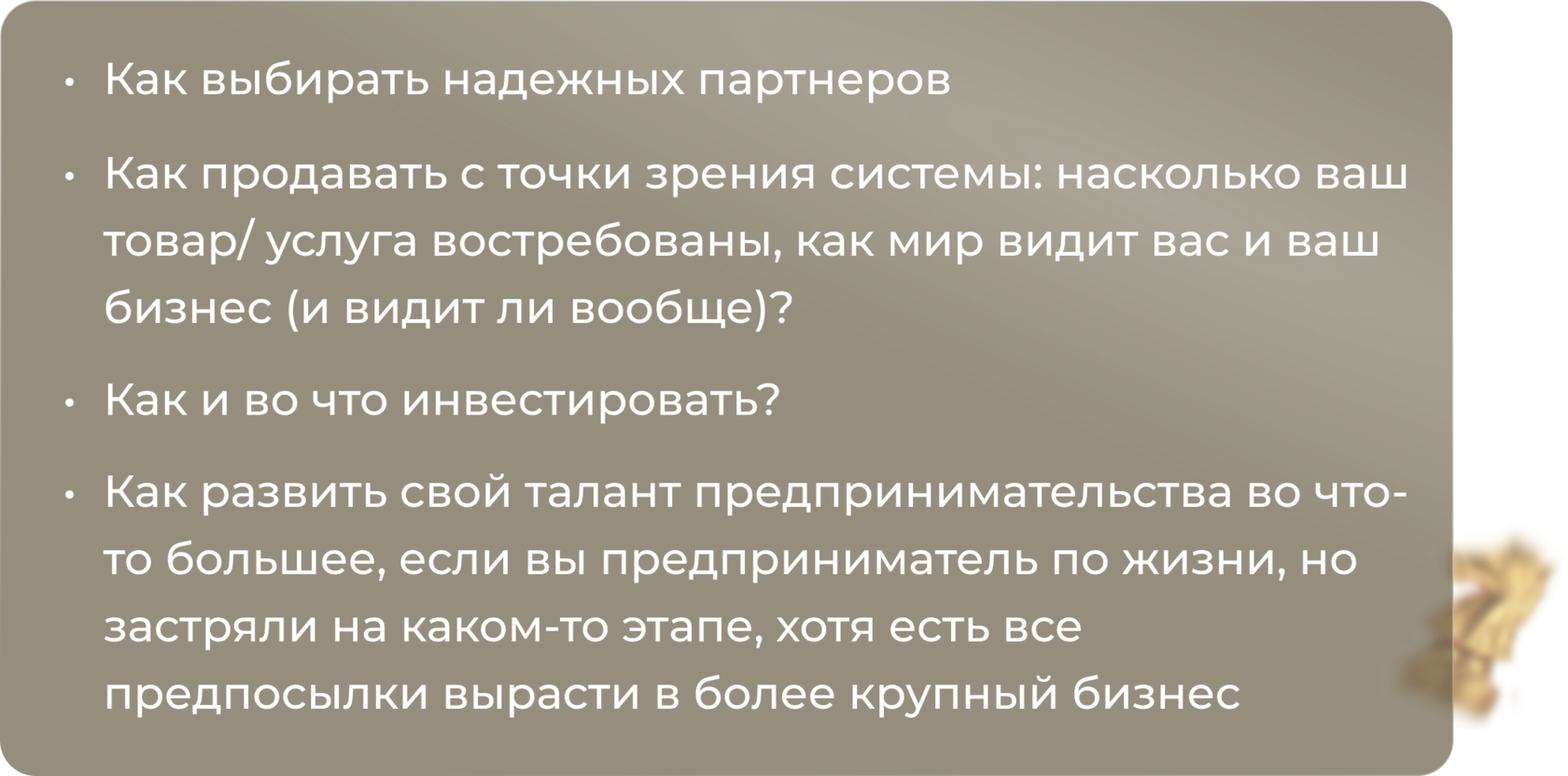 • Как выбирать надежных партнеров

• Как продавать с точки зрения системы: насколько ваш товар/ услуга востребованы, как мир видит вас и ваш бизнес (и видит ли вообще)?

• Как и во что инвестировать?

• Как развить свой талант предпринимательства во что-то большее, если вы предприниматель по жизни, но застряли на каком-то этапе, хотя есть все предпосылки вырасти в более крупный бизнес